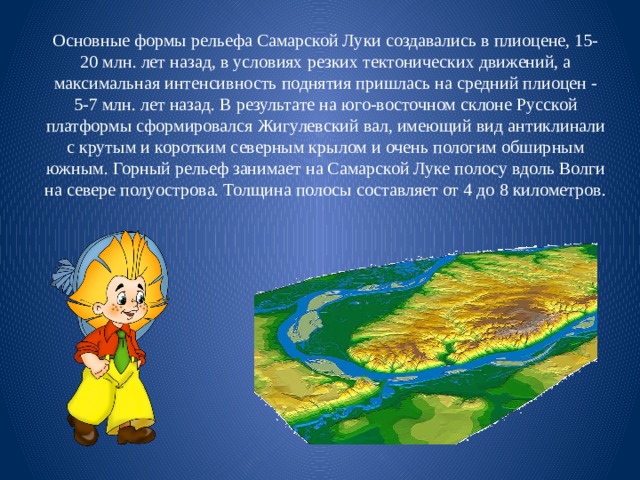 Основные формы рельефа Самарской Луки создавались в плиоцене, 15-20 млн. лет назад, в условиях резких тектонических движений, а максимальная интенсивность поднятия пришлась на средний плиоцен - 5-7 млн. лет назад. В результате на юго-восточном склоне Русской платформы сформировался Жигулевский вал, имеющий вид антиклинали с крутым и коротким северным крылом и очень пологим обширным южным. Горный рельеф занимает на Самарской Луке полосу вдоль Волги на севере полуострова. Толщина полосы составляет от 4 до 8 километров.